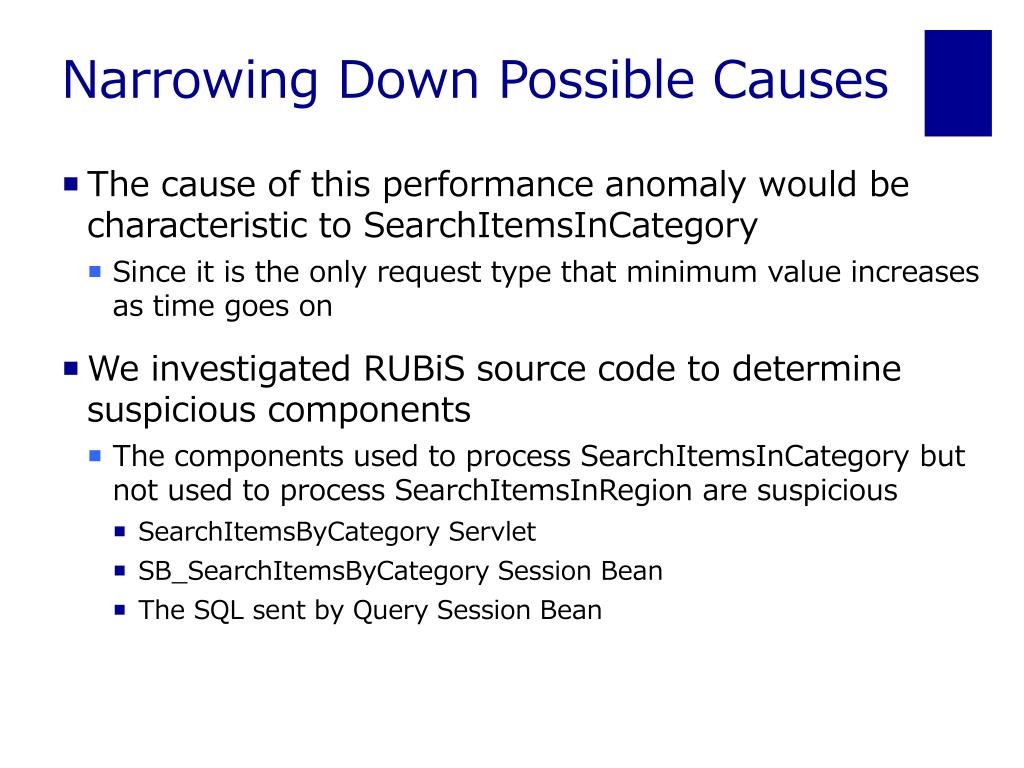 Narrowing Down Possible Causes

The cause of this performance anomaly would be characteristic to SearchItemsInCategory

Since it is the only request type that minimum value increases as time goes on

We investigated RUBiS source code to determine suspicious components

The components used to process SearchItemsInCategory but not used to process SearchItemsInRegion are suspicious

SearchItemsByCategory Servlet

SB_SearchItemsByCategory Session Bean

The SQL sent by Query Session Bean